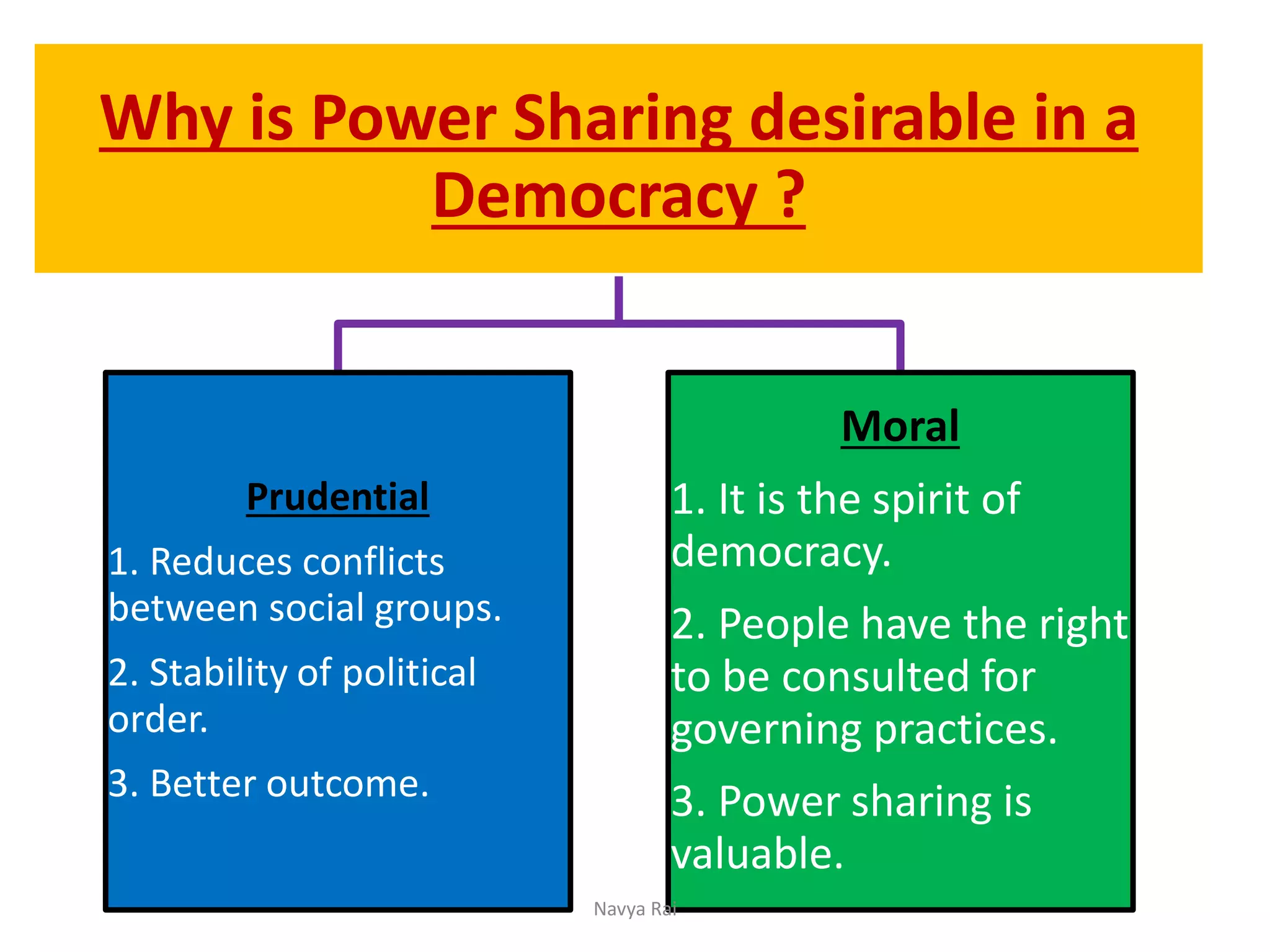 Why is Power Sharing desirable in a Democracy ?

Prudential

1. Reduces conflicts between social groups.

2. Stability of political order.

3. Better outcome.

Moral

1. It is the spirit of democracy.

2. People have the right to be consulted for governing practices.

3. Power sharing is valuable.

Navya Rai